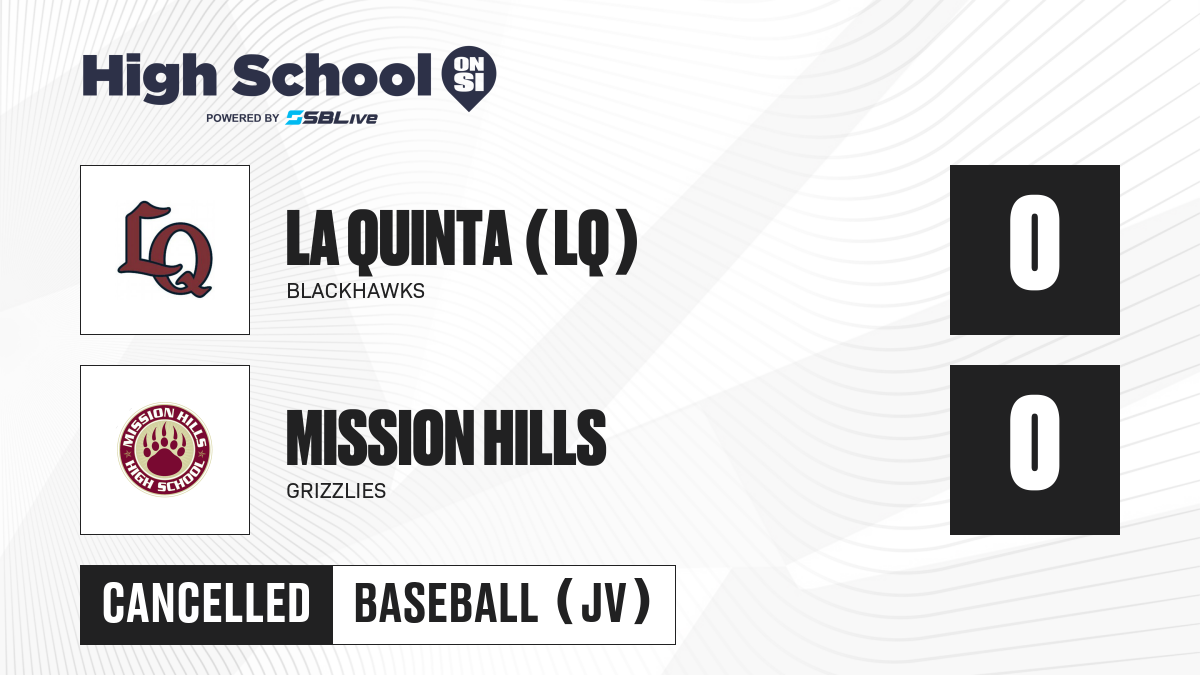 High School ON SI
POWERED BY SBLive

LQ

LA QUINTA (LQ)
BLACKHAWKS

0

MISSION HILLS HIGH SCHOOL

MISSION HILLS
GRIZZLIES

0

CANCELLED
BASEBALL (JV)